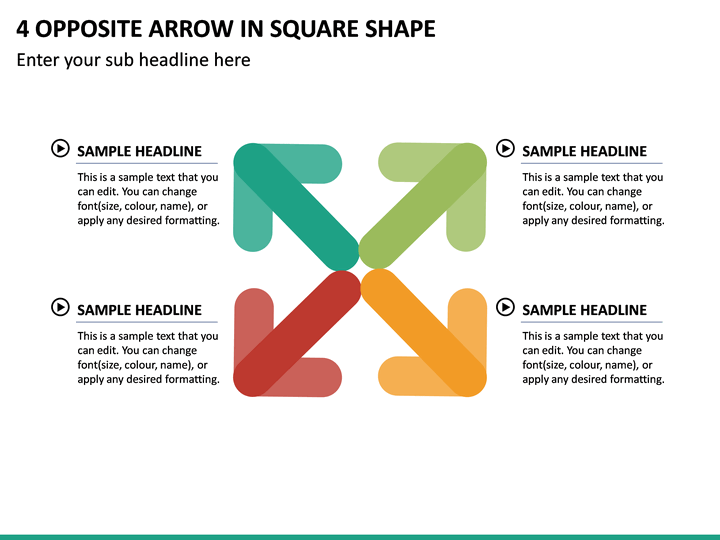 4 OPPOSITE ARROW IN SQUARE SHAPE

Enter your sub headline here

SAMPLE HEADLINE

This is a sample text that you can edit. You can change font(size, colour, name), or apply any desired formatting.

SAMPLE HEADLINE

This is a sample text that you can edit. You can change font(size, colour, name), or apply any desired formatting.

SAMPLE HEADLINE

This is a sample text that you can edit. You can change font(size, colour, name), or apply any desired formatting.

SAMPLE HEADLINE

This is a sample text that you can edit. You can change font(size, colour, name), or apply any desired formatting.